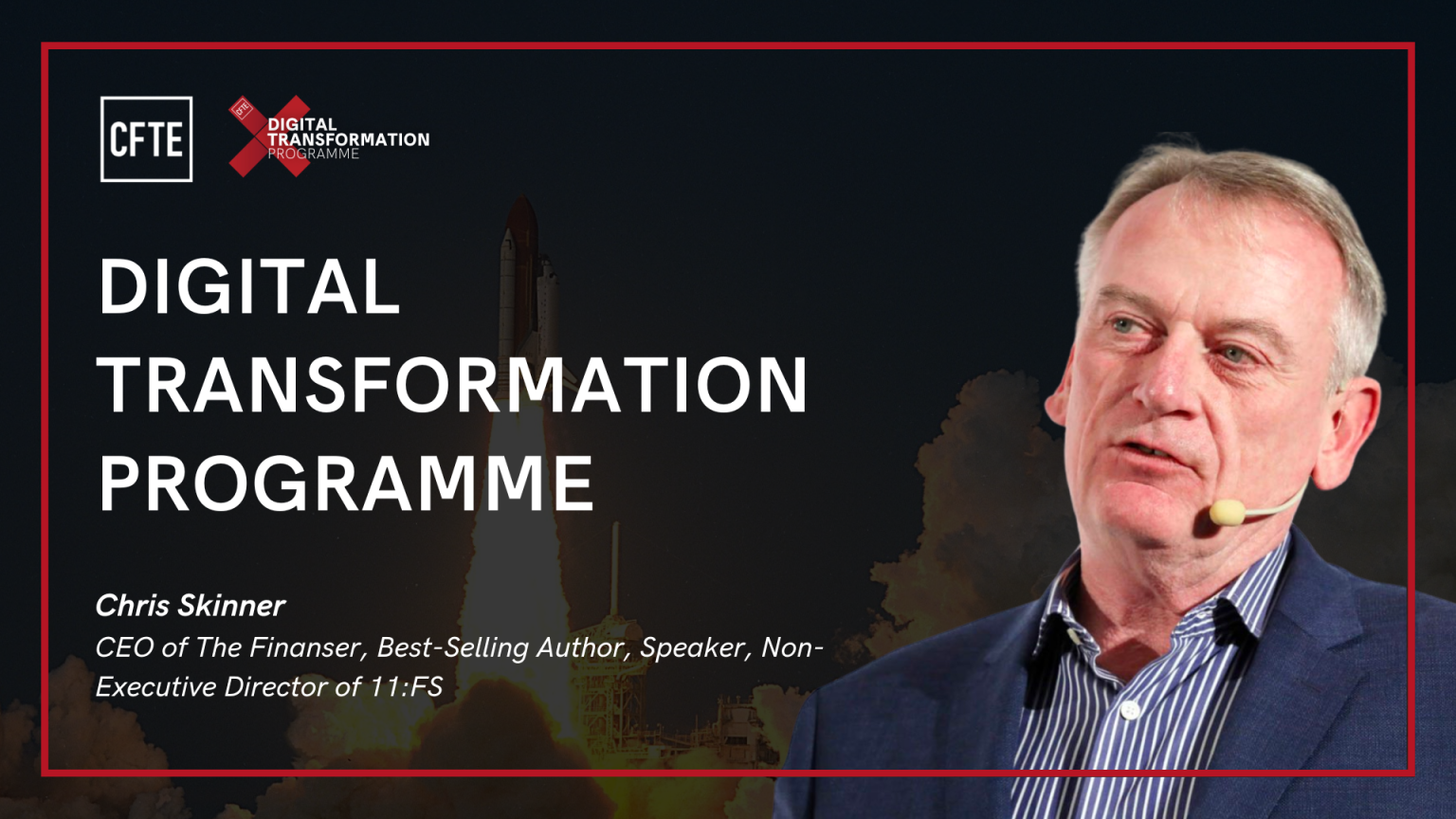 CFTE

CFTE DIGITAL TRANSFORMATION PROGRAMME

DIGITAL TRANSFORMATION PROGRAMME

Chris Skinner
CEO of The Finanser, Best-Selling Author, Speaker, Non-Executive Director of 11:FS